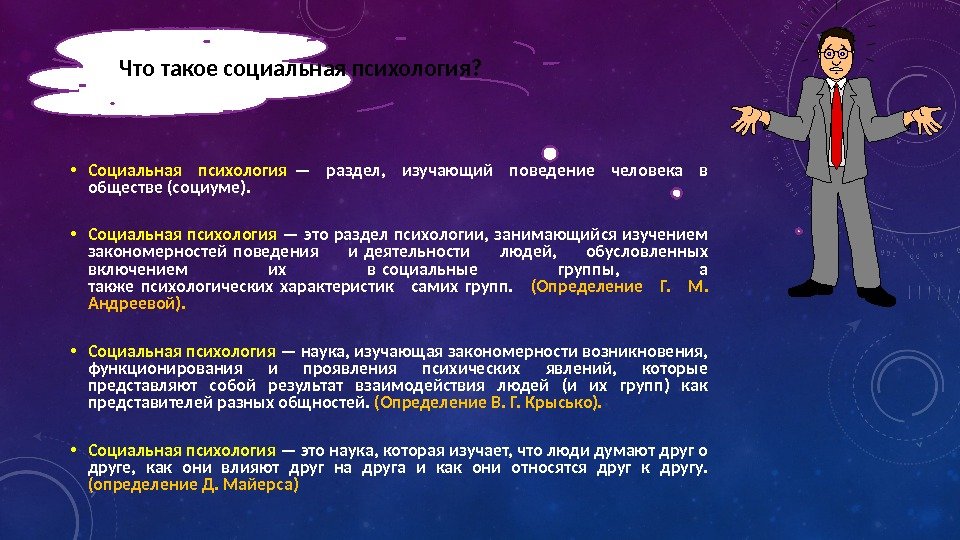 Что такое социальная психология?

• Социальная психология — раздел, изучающий поведение человека в обществе (социуме).

• Социальная психология — это раздел психологии, занимающийся изучением закономерностей поведения и деятельности людей, обусловленных включением их в социальные группы, а также психологических характеристик самих групп. (Определение Г. М. Андреевой).

• Социальная психология — наука, изучающая закономерности возникновения, функционирования и проявления психических явлений, которые представляют собой результат взаимодействия людей (и их групп) как представителей разных общностей. (Определение В. Г. Крысько).

• Социальная психология — это наука, которая изучает, что люди думают друг о друге, как они влияют друг на друга и как они относятся друг к другу. (определение Д. Майерса)